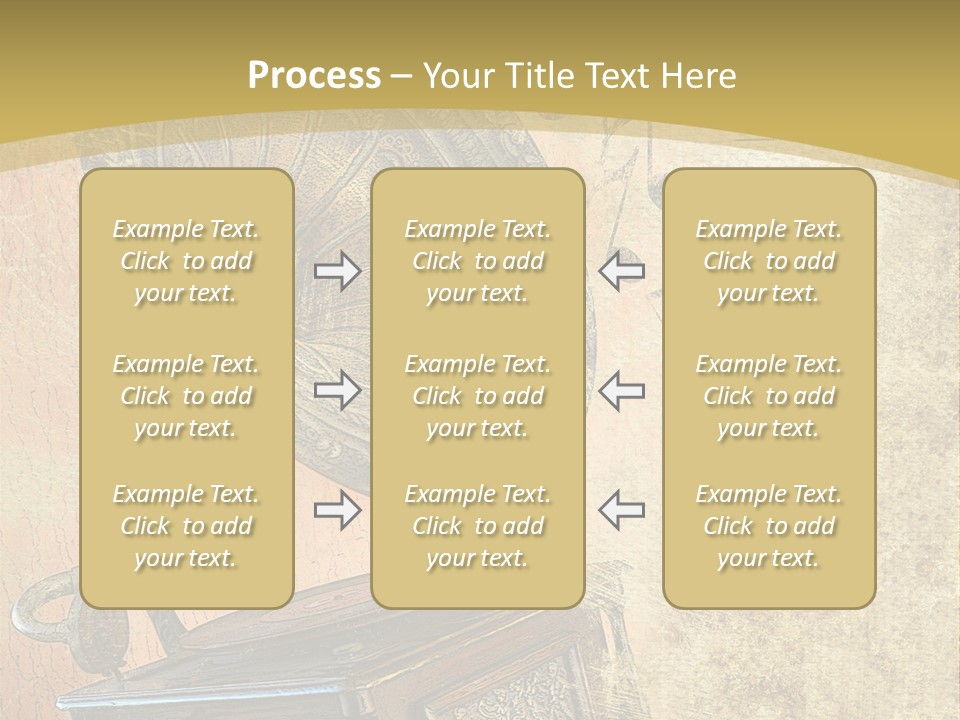 Process – Your Title Text Here

Example Text. Click to add your text.

Example Text. Click to add your text.

Example Text. Click to add your text.

Example Text. Click to add your text.

Example Text. Click to add your text.

Example Text. Click to add your text.

Example Text. Click to add your text.

Example Text. Click to add your text.

Example Text. Click to add your text.